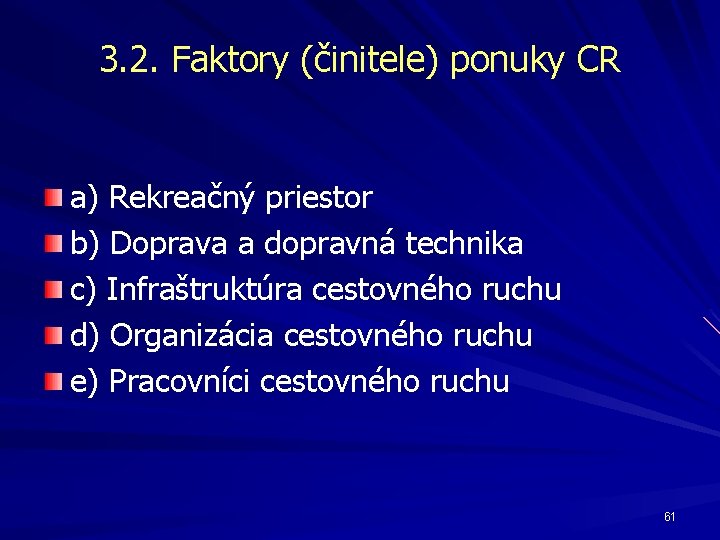 3.2. Faktory (činitele) ponuky CR

a) Rekreačný priestor
b) Doprava a dopravná technika
c) Infraštruktúra cestovného ruchu
d) Organizácia cestovného ruchu
e) Pracovníci cestovného ruchu

61